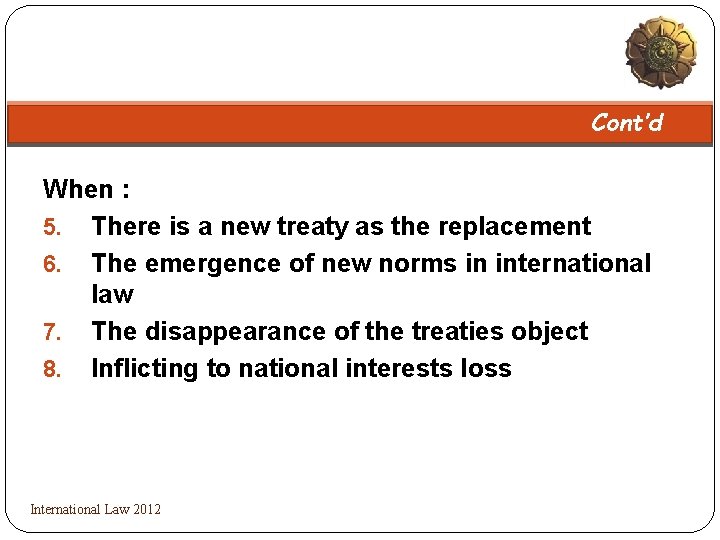 Cont'd

When :
5. There is a new treaty as the replacement
6. The emergence of new norms in international law
7. The disappearance of the treaties object
8. Inflicting to national interests loss

International Law 2012